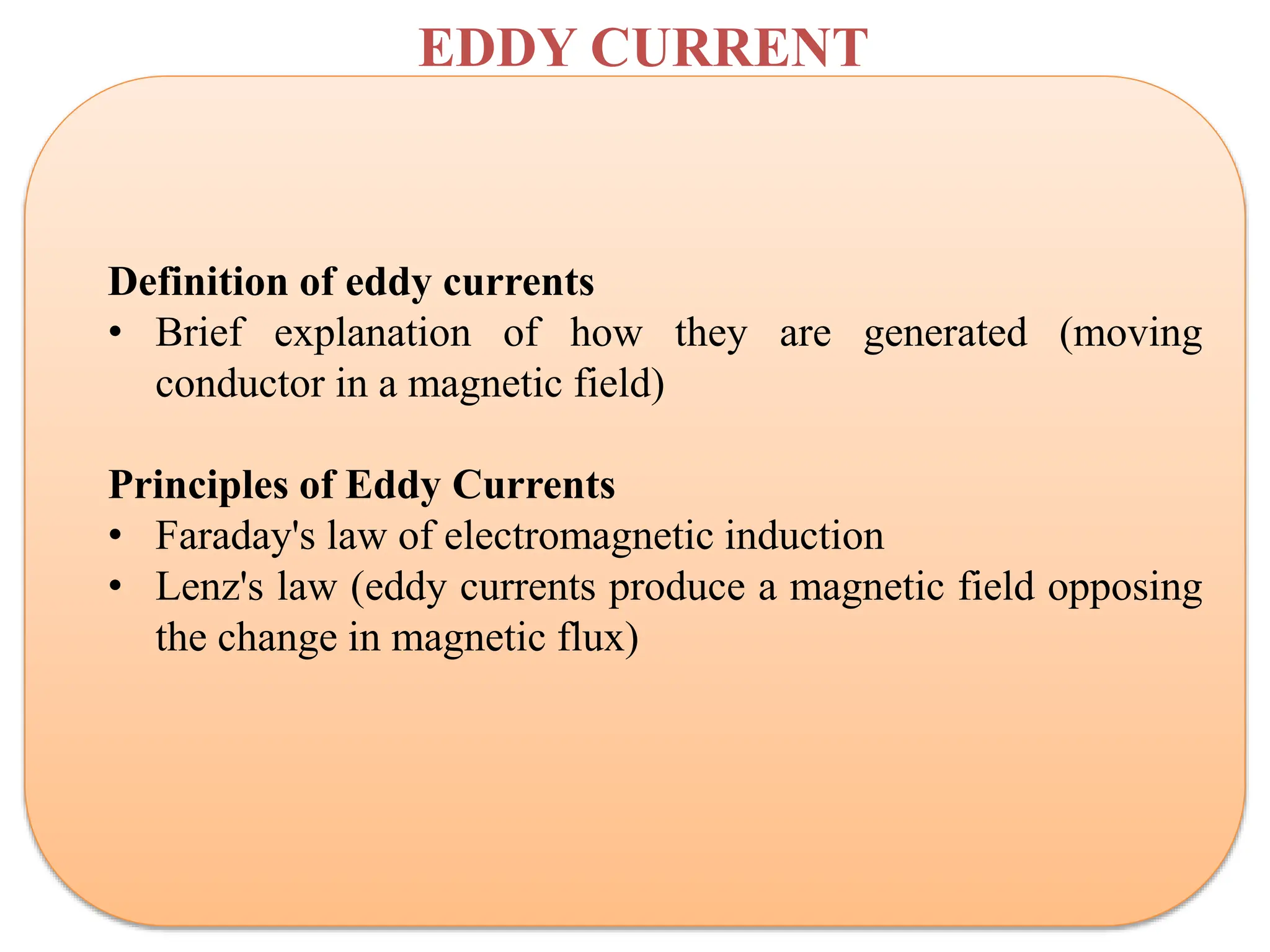 EDDY CURRENT

Definition of eddy currents
• Brief explanation of how they are generated (moving conductor in a magnetic field)

Principles of Eddy Currents
• Faraday's law of electromagnetic induction
• Lenz's law (eddy currents produce a magnetic field opposing the change in magnetic flux)